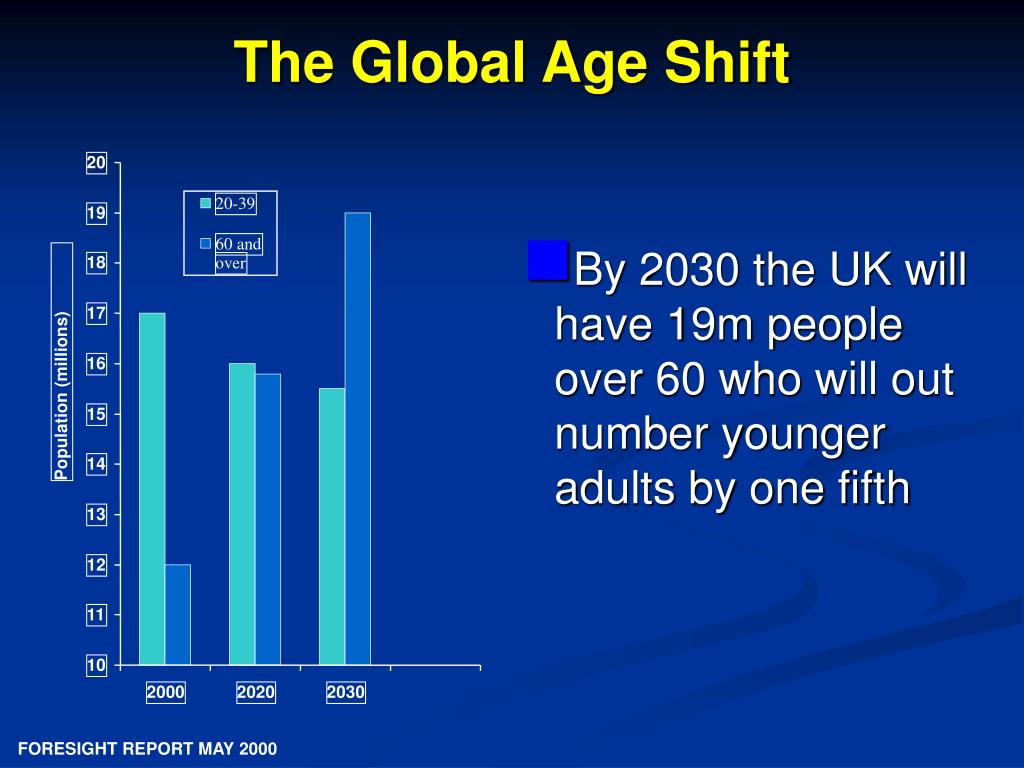 The Global Age Shift

20
19
18
17
16
15
14
13
12
11
10

Population (millions)

20-39
60 and over

2000
2020
2030

By 2030 the UK will have 19m people over 60 who will out number younger adults by one fifth

FORESIGHT REPORT MAY 2000